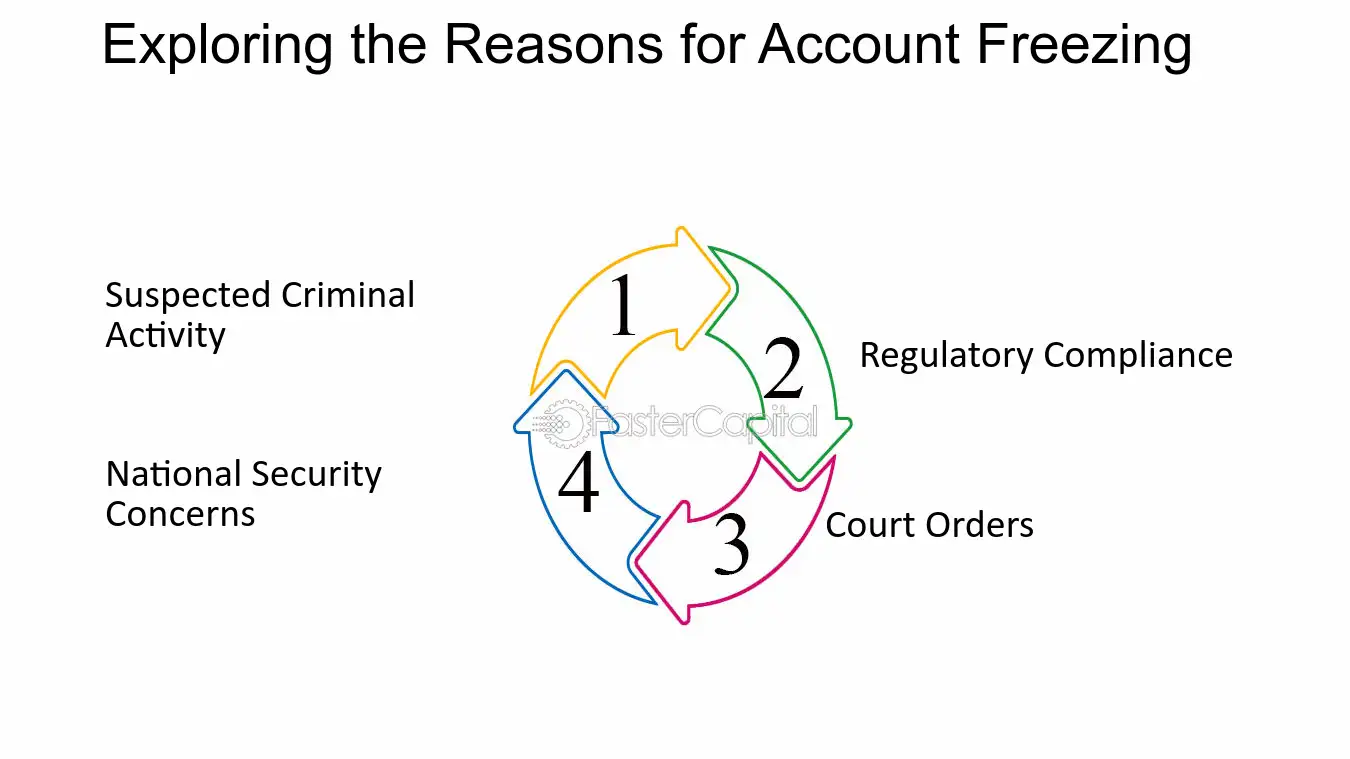 Exploring the Reasons for Account Freezing

Suspected Criminal Activity

1

2

Regulatory Compliance

National Security Concerns

4

3

Court Orders

FasterCapital